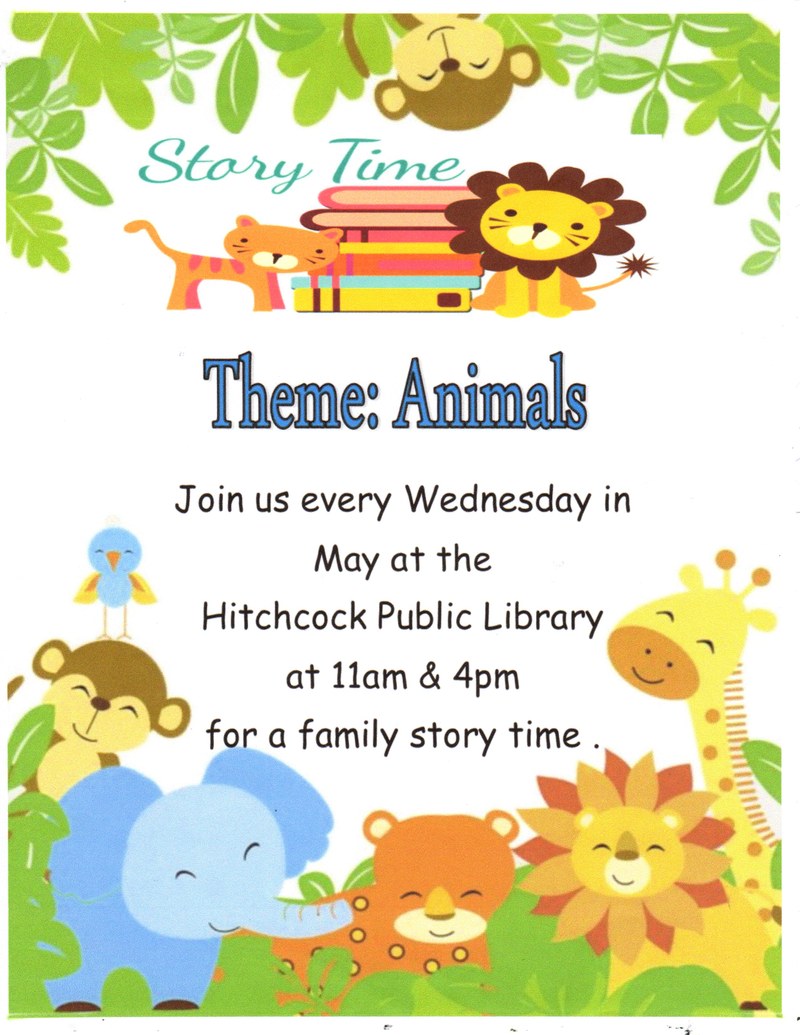 Story Time

Theme: Animals

Join us every Wednesday in May at the Hitchcock Public Library at 11am & 4pm for a family story time .